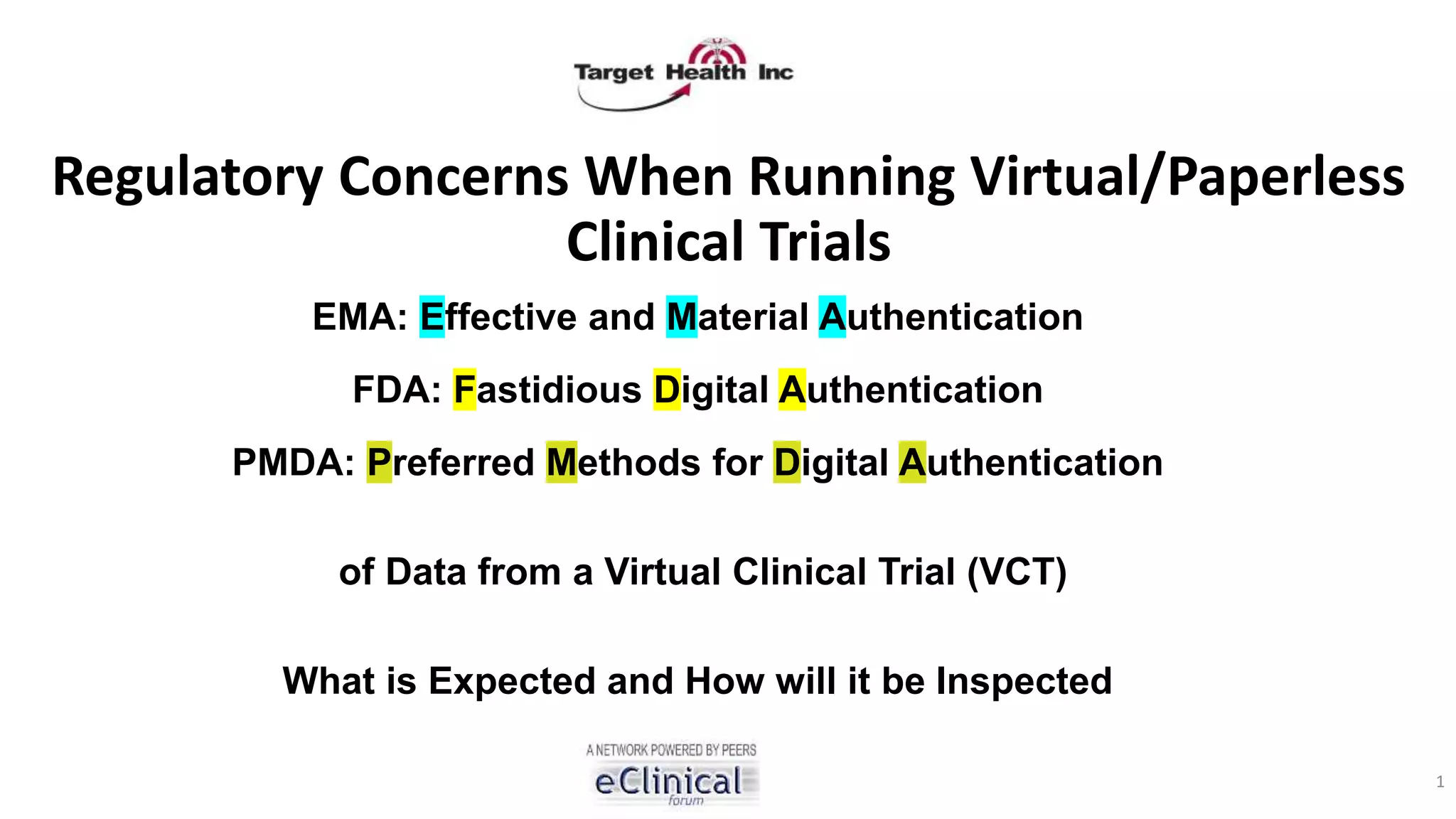 Target Health Inc

Regulatory Concerns When Running Virtual/Paperless Clinical Trials

EMA: Effective and Material Authentication

FDA: Fastidious Digital Authentication

PMDA: Preferred Methods for Digital Authentication

of Data from a Virtual Clinical Trial (VCT)

What is Expected and How will it be Inspected

A NETWORK POWERED BY PEERS
eClinical
forum

1